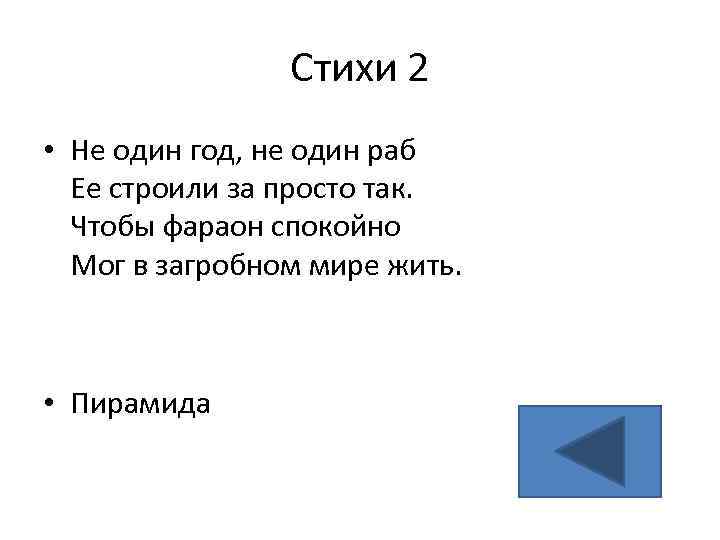 Стихи 2

• Не один год, не один раб
Ее строили за просто так.
Чтобы фараон спокойно
Мог в загробном мире жить.

• Пирамида